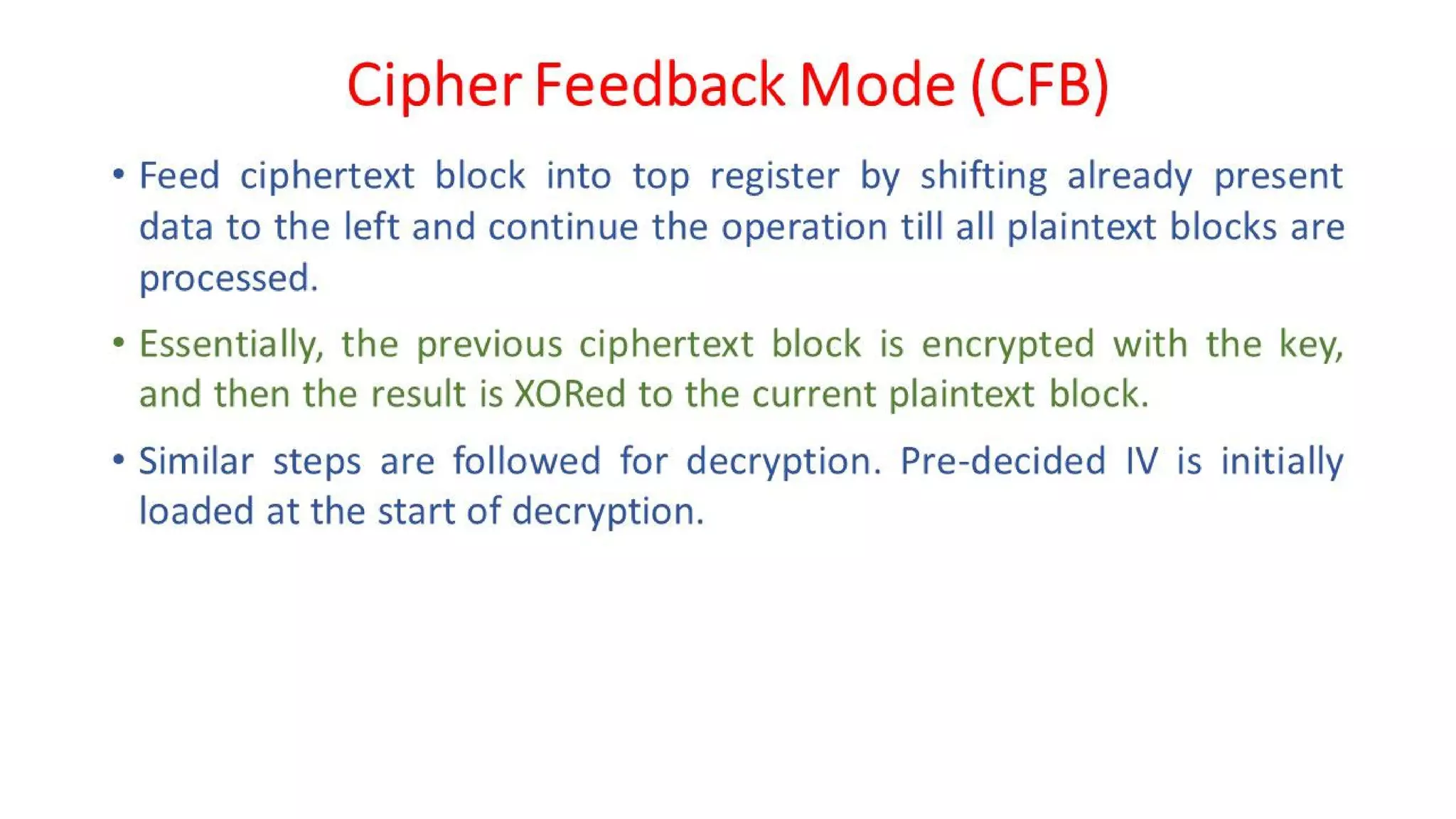 Cipher Feedback Mode (CFB)

• Feed ciphertext block into top register by shifting already present data to the left and continue the operation till all plaintext blocks are processed.

• Essentially, the previous ciphertext block is encrypted with the key, and then the result is XORed to the current plaintext block.

• Similar steps are followed for decryption. Pre-decided IV is initially loaded at the start of decryption.